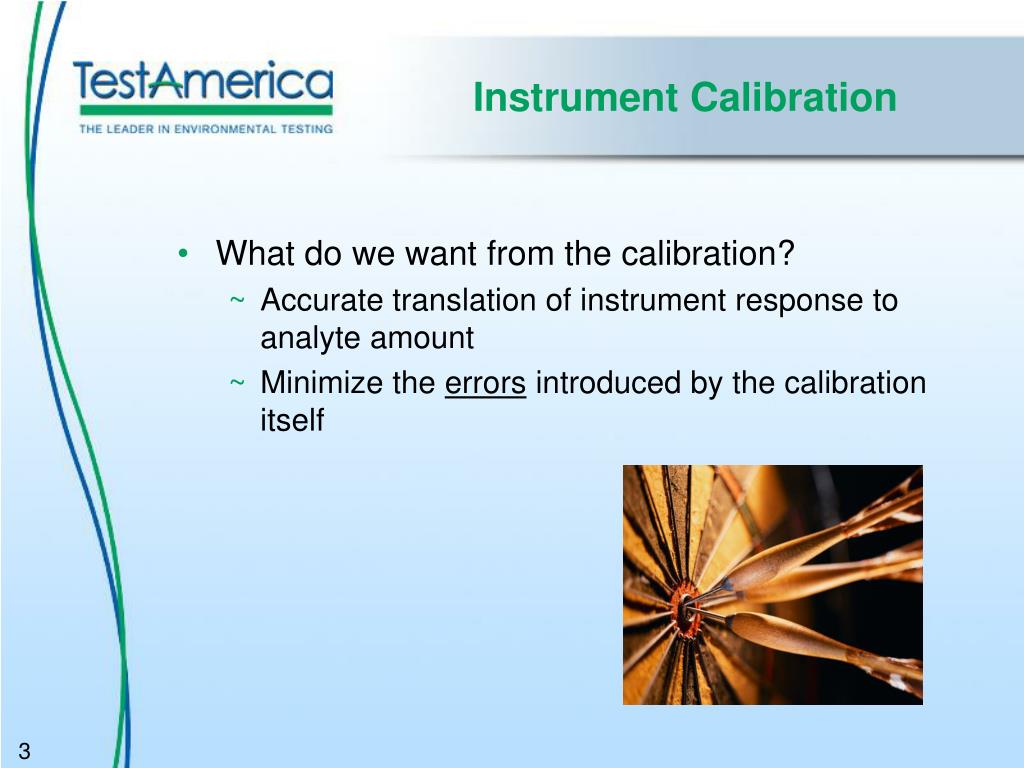 TestAmerica
THE LEADER IN ENVIRONMENTAL TESTING

Instrument Calibration

• What do we want from the calibration?
~ Accurate translation of instrument response to analyte amount
~ Minimize the errors introduced by the calibration itself

3